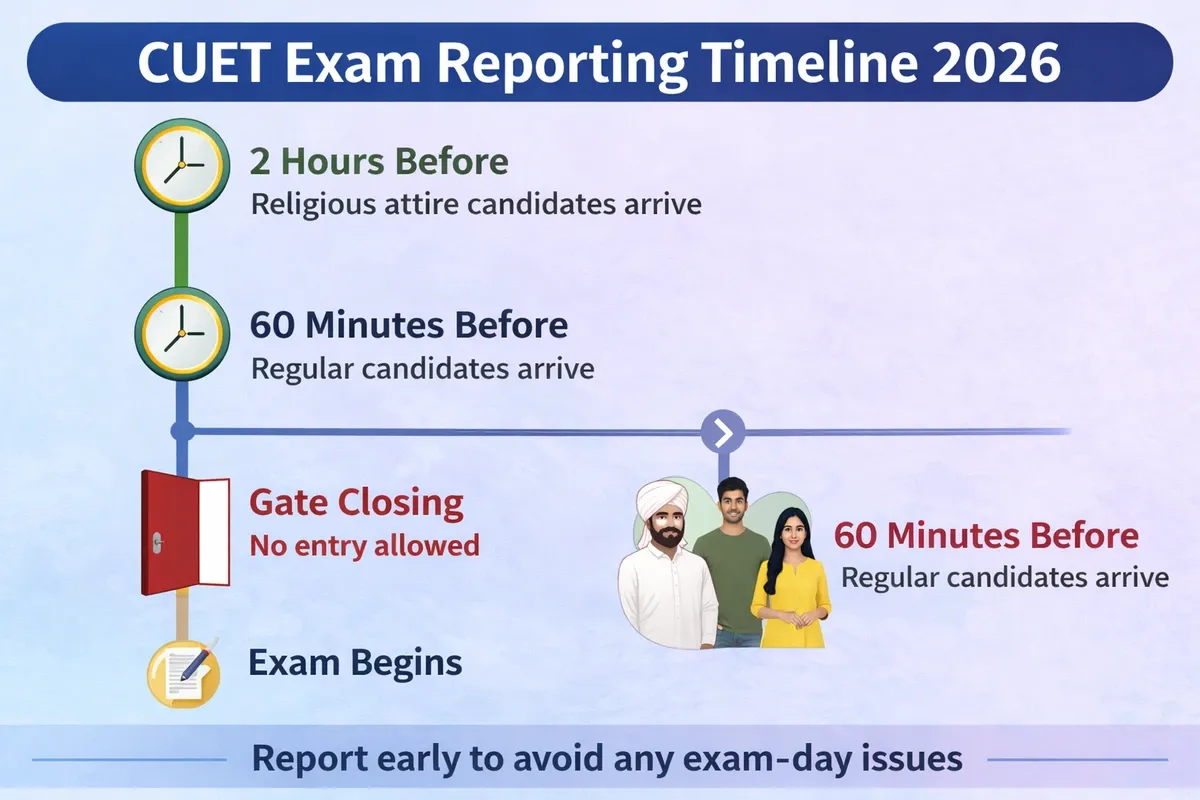 CUET Exam Reporting Timeline 2026

2 Hours Before
Religious attire candidates arrive

60 Minutes Before
Regular candidates arrive

Gate Closing
No entry allowed

60 Minutes Before
Regular candidates arrive

Exam Begins

Report early to avoid any exam-day issues